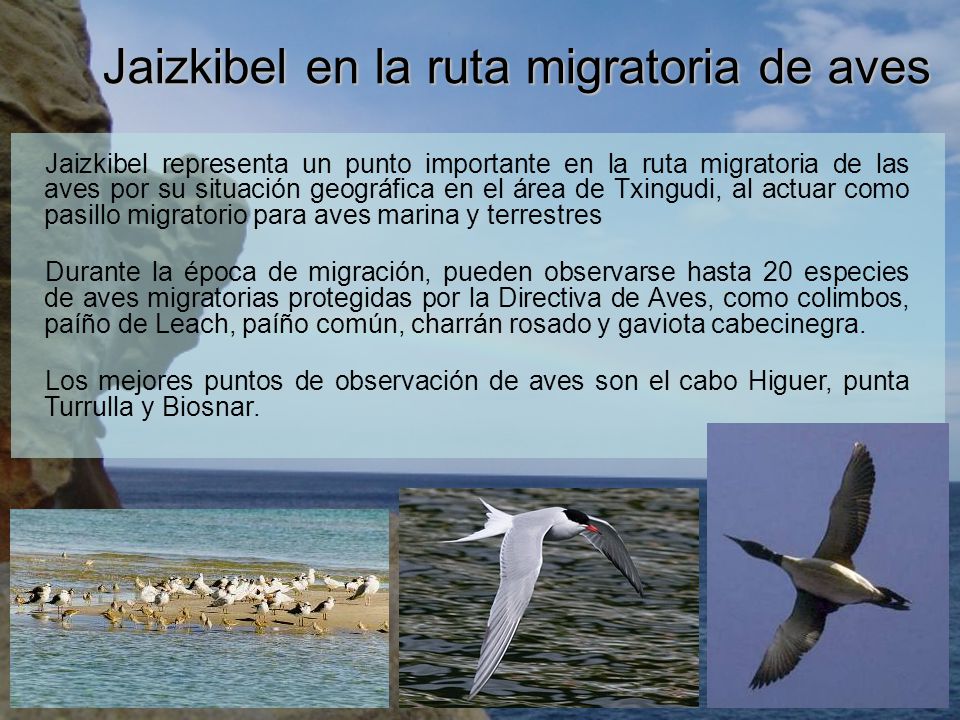 Jaizkibel en la ruta migratoria de aves

Jaizkibel representa un punto importante en la ruta migratoria de las aves por su situación geográfica en el área de Txingudi, al actuar como pasillo migratorio para aves marina y terrestres

Durante la época de migración, pueden observarse hasta 20 especies de aves migratorias protegidas por la Directiva de Aves, como colimbos, paíño de Leach, paíño común, charrán rosado y gaviota cabecinegra.

Los mejores puntos de observación de aves son el cabo Higuer, punta Turrulla y Biosnar.